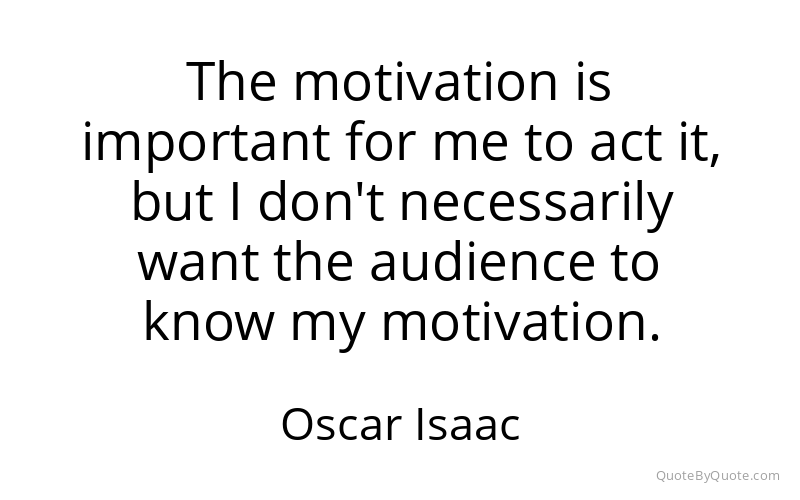 The motivation is important for me to act it, but I don't necessarily want the audience to know my motivation.

Oscar Isaac

QuoteByQuote.com